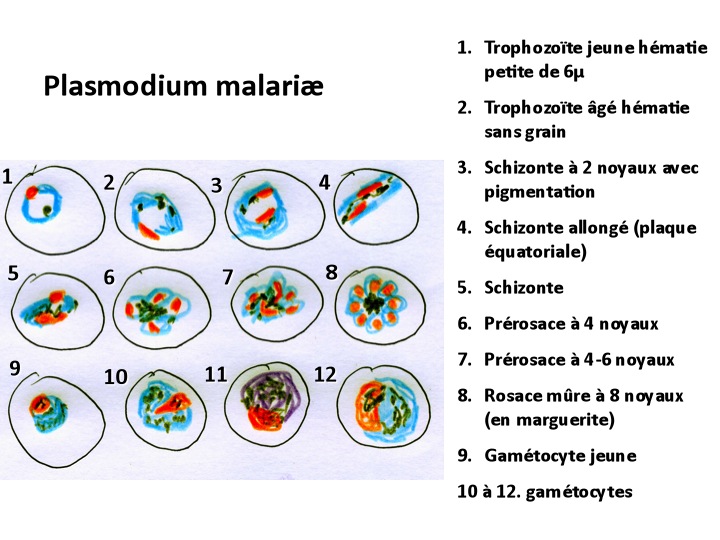 Plasmodium malariæ

1 2 3 4 5 6 7 8 9 10 11 12

1. Trophozoïte jeune hématie petite de 6µ
2. Trophozoïte âgé hématie sans grain
3. Schizonte à 2 noyaux avec pigmentation
4. Schizonte allongé (plaque équatoriale)
5. Schizonte
6. Prérosace à 4 noyaux
7. Prérosace à 4-6 noyaux
8. Rosace mûre à 8 noyaux (en marguerite)
9. Gamétocyte jeune
10 à 12. gamétocytes